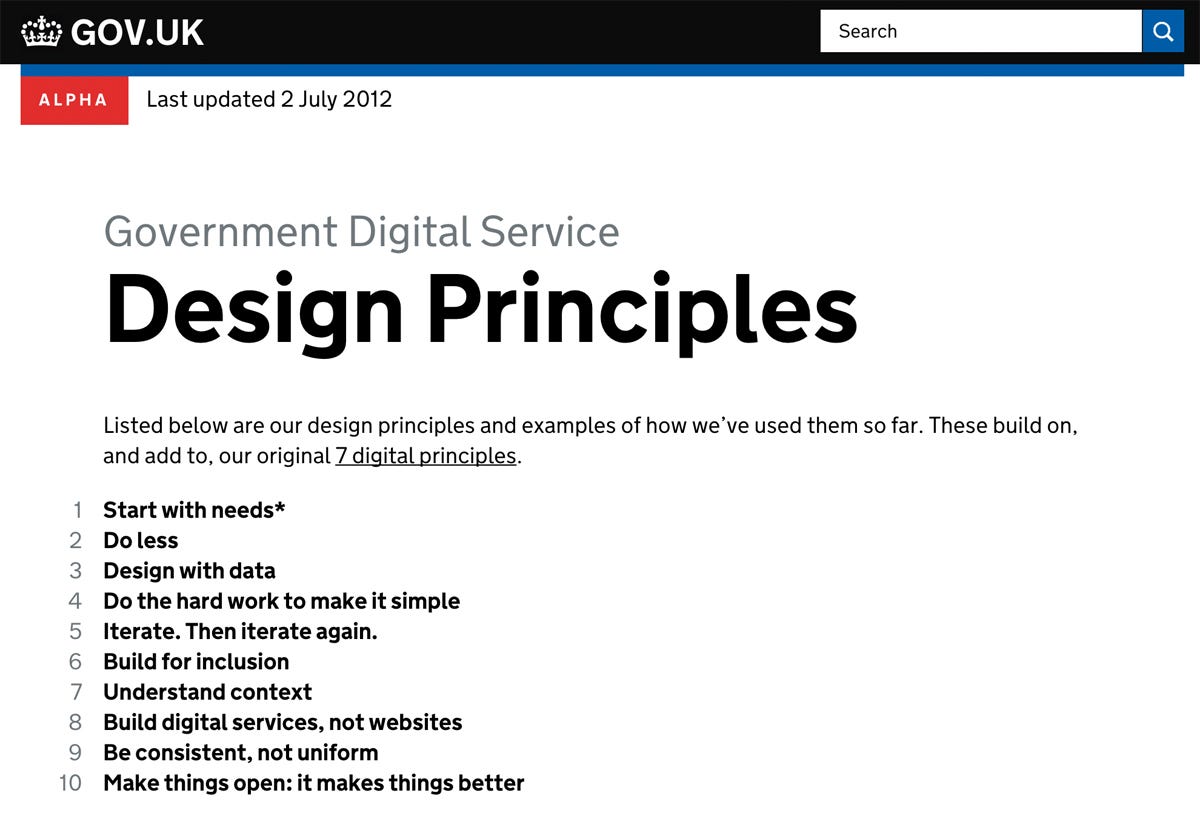 GOV.UK

Search

ALPHA

Last updated 2 July 2012

Government Digital Service

Design Principles

Listed below are our design principles and examples of how we've used them so far. These build on, and add to, our original 7 digital principles.

1 Start with needs*
2 Do less
3 Design with data
4 Do the hard work to make it simple
5 Iterate. Then iterate again.
6 Build for inclusion
7 Understand context
8 Build digital services, not websites
9 Be consistent, not uniform
10 Make things open: it makes things better